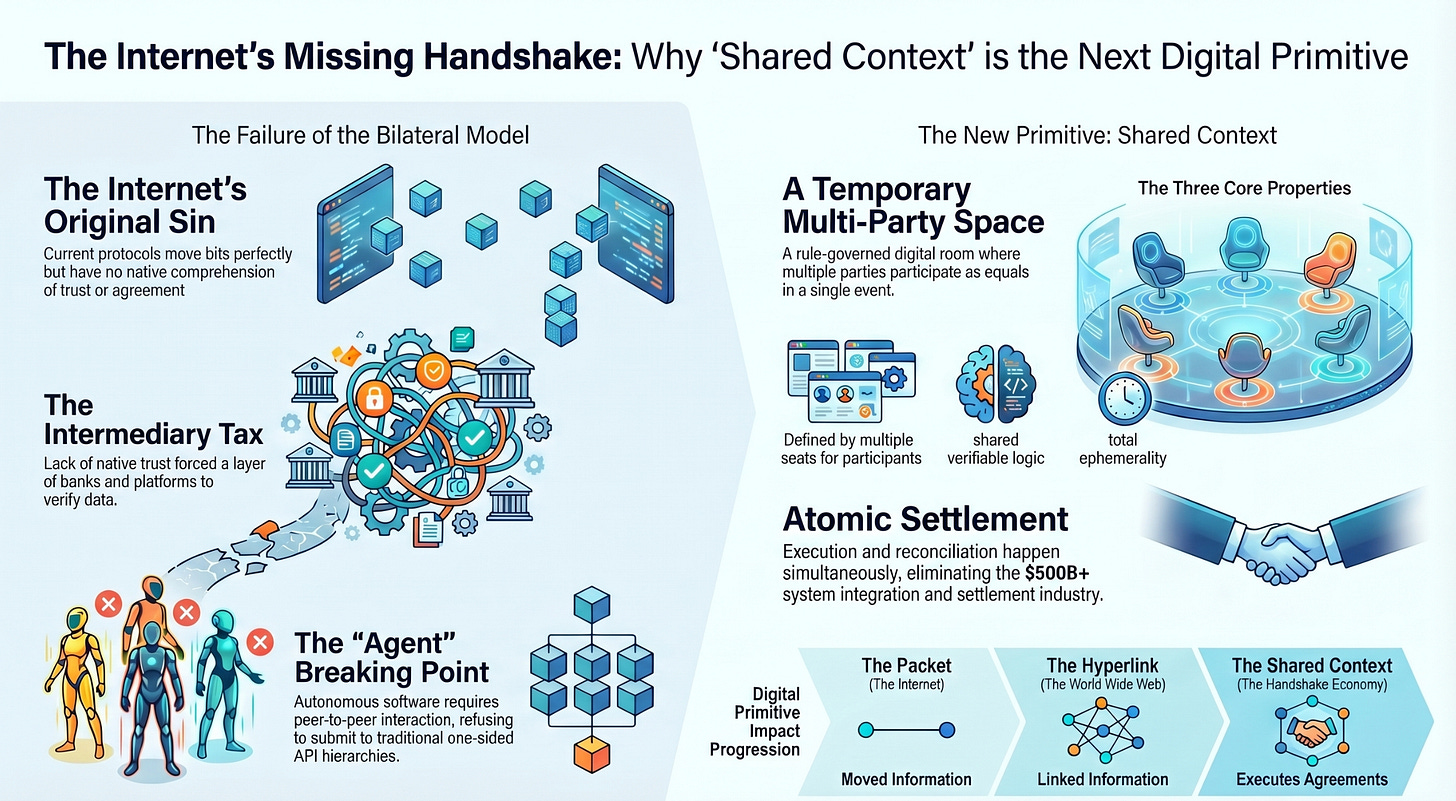 The Internet's Missing Handshake: Why 'Shared Context' is the Next Digital Primitive

The Failure of the Bilateral Model

The Internet's Original Sin

Current protocols move bits perfectly but have no native comprehension of trust or agreement

The Intermediary Tax

Lack of native trust forced a layer of banks and platforms to verify data.

The "Agent" Breaking Point

Autonomous software requires peer-to-peer interaction, refusing to submit to traditional one-sided API hierarchies.

The New Primitive: Shared Context

A Temporary Multi-Party Space

A rule-governed digital room where multiple parties participate as equals in a single event.

The Three Core Properties

Defined by multiple seats for participants

shared verifiable logic

total ephemerality

Atomic Settlement

Execution and reconciliation happen simultaneously, eliminating the $500B+ system integration and settlement industry.

Digital Primitive Impact Progression

The Packet
(The Internet)
Moved Information

The Hyperlink
(The World Wide Web)
Linked Information

The Shared Context
(The Handshake Economy)
Executes Agreements